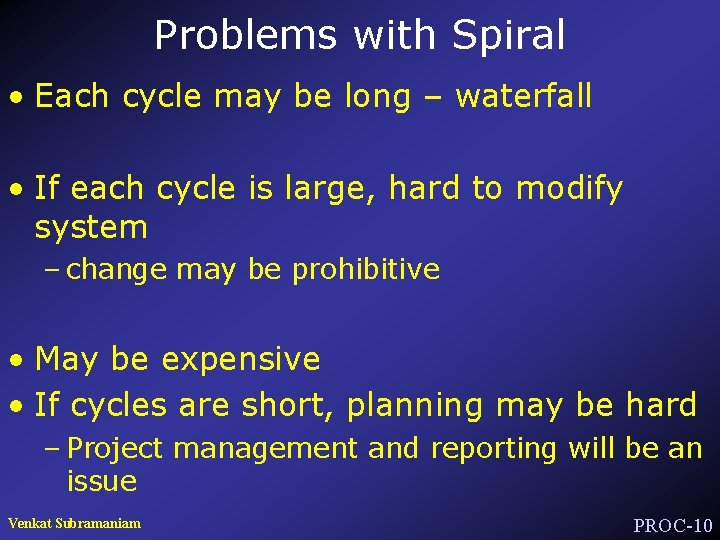 Problems with Spiral

• Each cycle may be long – waterfall

• If each cycle is large, hard to modify system
– change may be prohibitive

• May be expensive
• If cycles are short, planning may be hard
– Project management and reporting will be an issue

Venkat Subramaniam

PROC-10